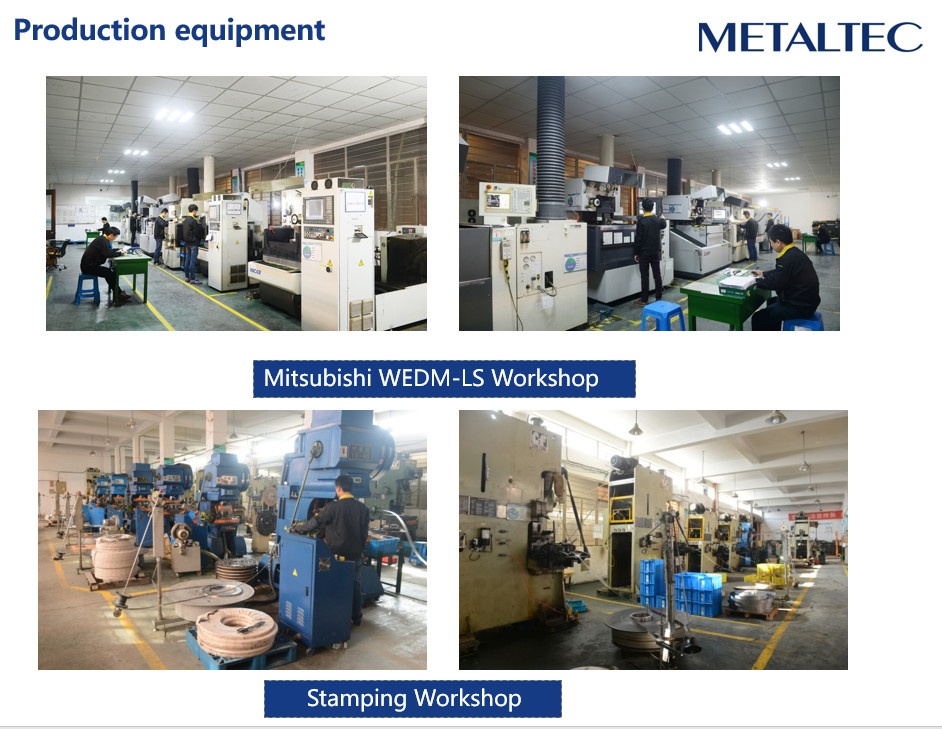 Production equipment

METALTEC

Mitsubishi WEDM-LS Workshop

Stamping Workshop